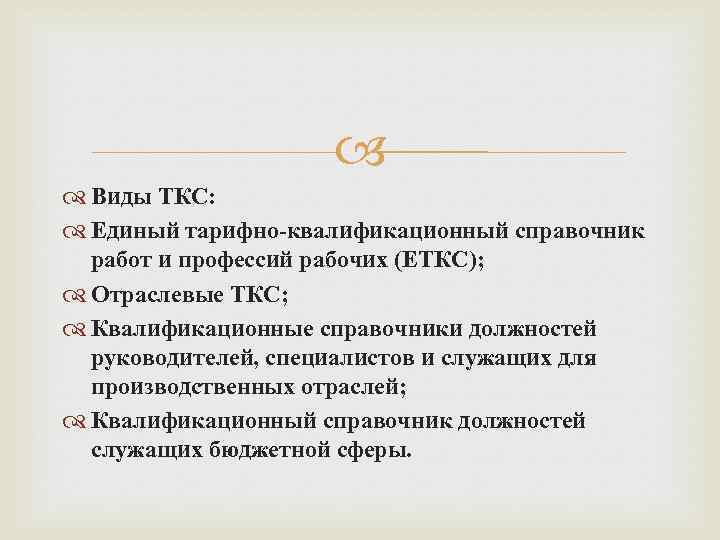 Виды ТКС:

Единый тарифно-квалификационный справочник работ и профессий рабочих (ЕТКС);

Отраслевые ТКС;

Квалификационные справочники должностей руководителей, специалистов и служащих для производственных отраслей;

Квалификационный справочник должностей служащих бюджетной сферы.